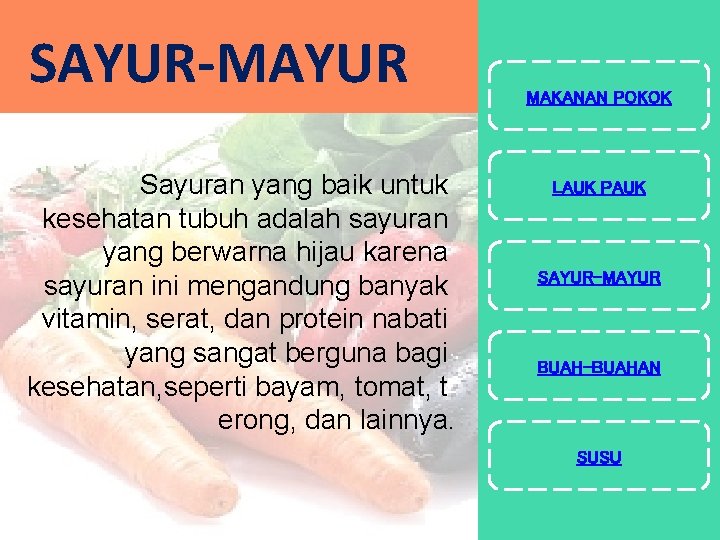 SAYUR-MAYUR

Sayuran yang baik untuk kesehatan tubuh adalah sayuran yang berwarna hijau karena sayuran ini mengandung banyak vitamin, serat, dan protein nabati yang sangat berguna bagi kesehatan,seperti bayam, tomat, t erong, dan lainnya.

MAKANAN POKOK

LAUK PAUK

SAYUR-MAYUR

BUAH-BUAHAN

SUSU